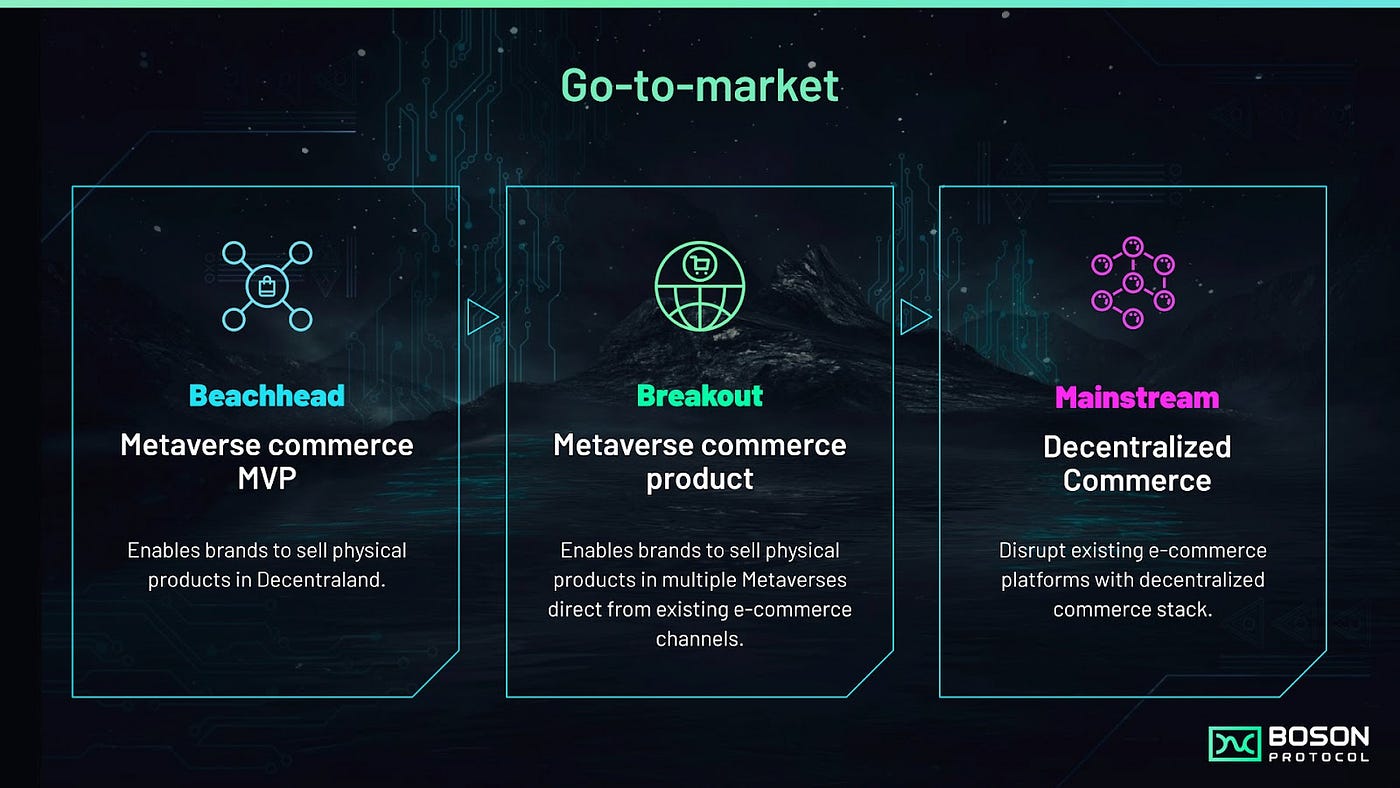 Go-to-market

Beachhead

Metaverse commerce MVP

Enables brands to sell physical products in Decentraland.

Breakout

Metaverse commerce product

Enables brands to sell physical products in multiple Metaverses direct from existing e-commerce channels.

Mainstream

Decentralized Commerce

Disrupt existing e-commerce platforms with decentralized commerce stack.

BOSON PROTOCOL